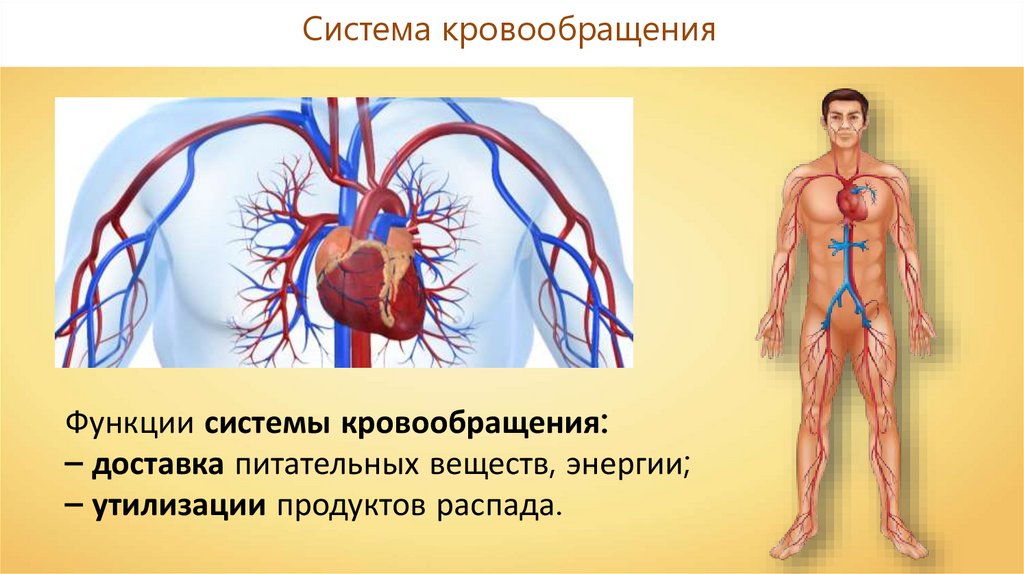 Система кровообращения

Функции системы кровообращения:
– доставка питательных веществ, энергии;
– утилизации продуктов распада.